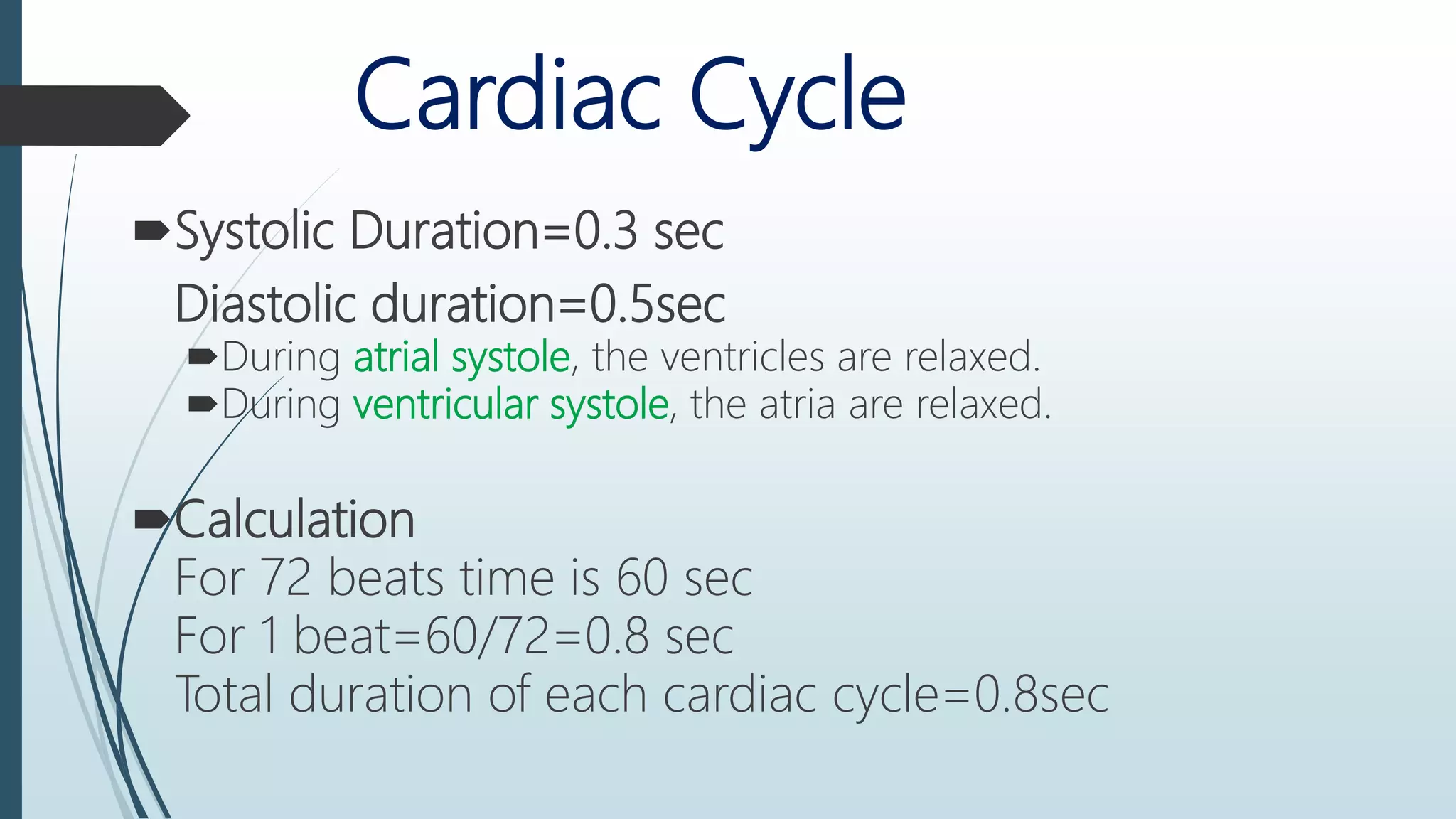 Cardiac Cycle

Systolic Duration=0.3 sec
Diastolic duration=0.5sec

During atrial systole, the ventricles are relaxed.
During ventricular systole, the atria are relaxed.

Calculation
For 72 beats time is 60 sec
For 1 beat=60/72=0.8 sec
Total duration of each cardiac cycle=0.8sec